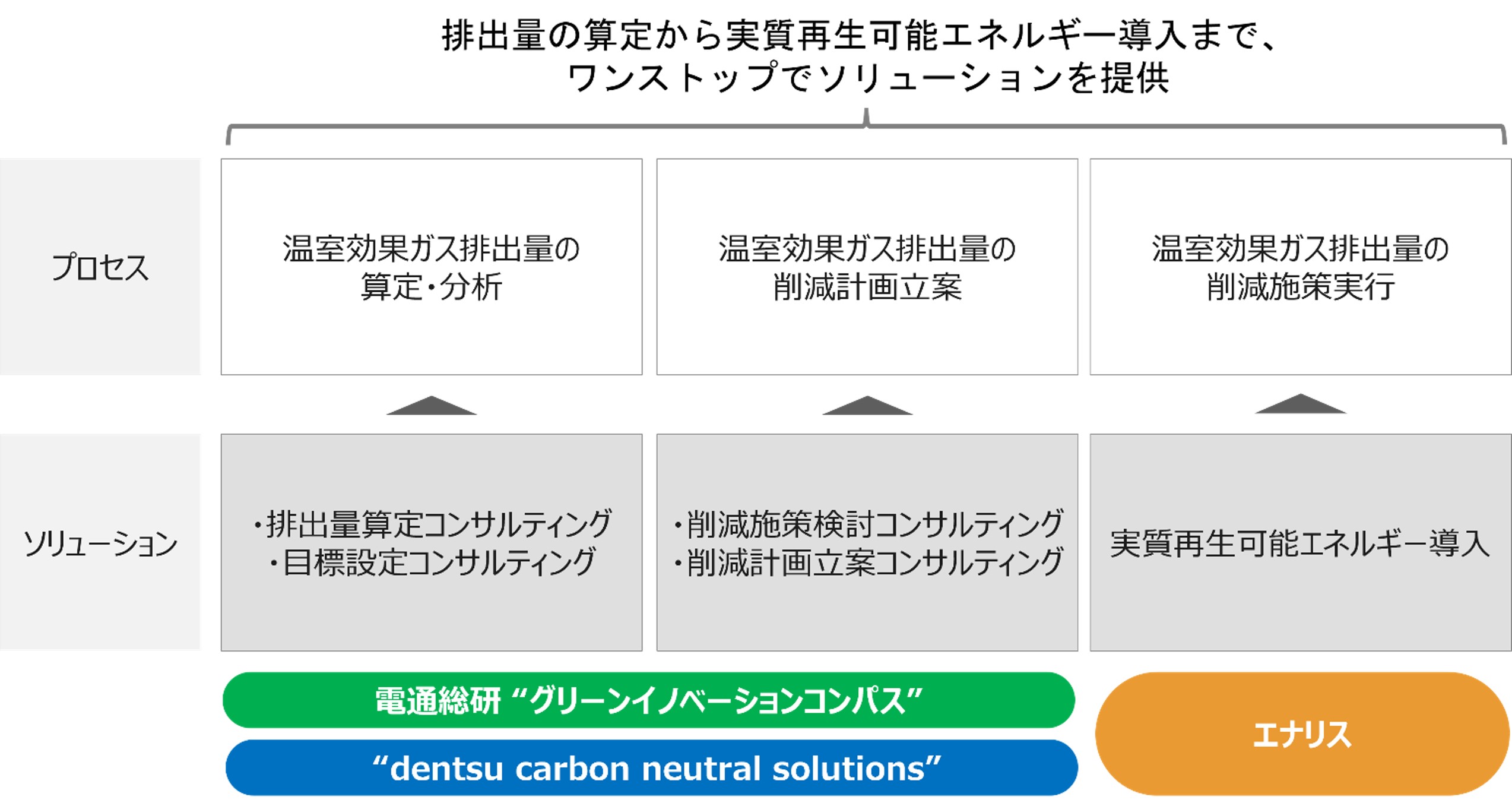 排出量の算定から実質再生可能エネルギー導入まで、
ワンストップでソリューションを提供

プロセス

温室効果ガス排出量の
算定・分析

温室効果ガス排出量の
削減計画立案

温室効果ガス排出量の
削減施策実行

ソリューション

・排出量算定コンサルティング
・目標設定コンサルティング

・削減施策検討コンサルティング
・削減計画立案コンサルティング

実質再生可能エネルギー導入

電通総研 “グリーンイノベーションコンパス”

“dentsu carbon neutral solutions”

エナリス